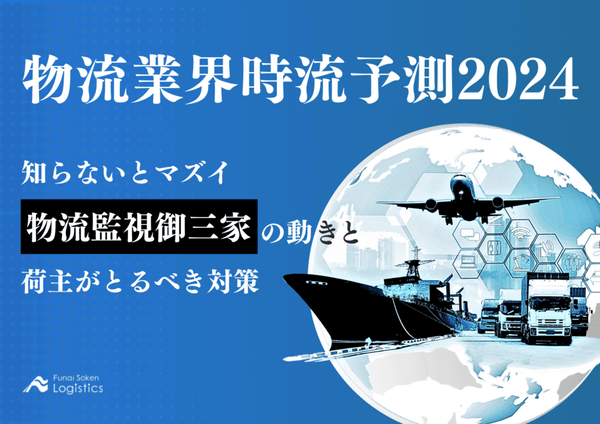 物流業界時流予測2024

知らないとマズイ

物流監視御三家の動きと

荷主がとるべき対策

Funai Soken
Logistics